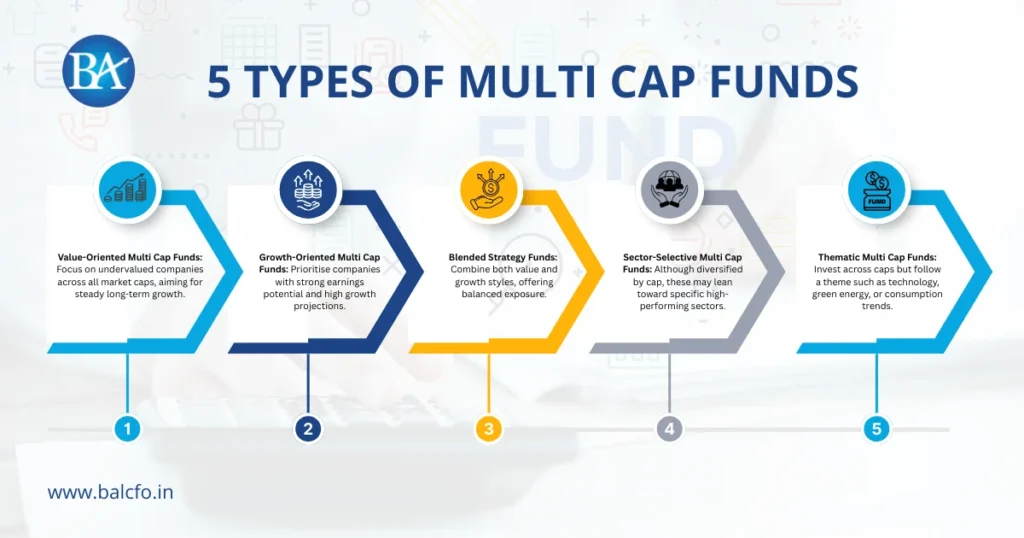 BA

5 TYPES OF MULTI CAP FUNDS

FUND

Value-Oriented Multi Cap Funds: Focus on undervalued companies across all market caps, aiming for steady long-term growth.

Growth-Oriented Multi Cap Funds: Prioritise companies with strong earnings potential and high growth projections.

Blended Strategy Funds: Combine both value and growth styles, offering balanced exposure.

Sector-Selective Multi Cap Funds: Although diversified by cap, these may lean toward specific high-performing sectors.

FUND

Thematic Multi Cap Funds: Invest across caps but follow a theme such as technology, green energy, or consumption trends.

1

2

3

4

5

www.balcfo.in